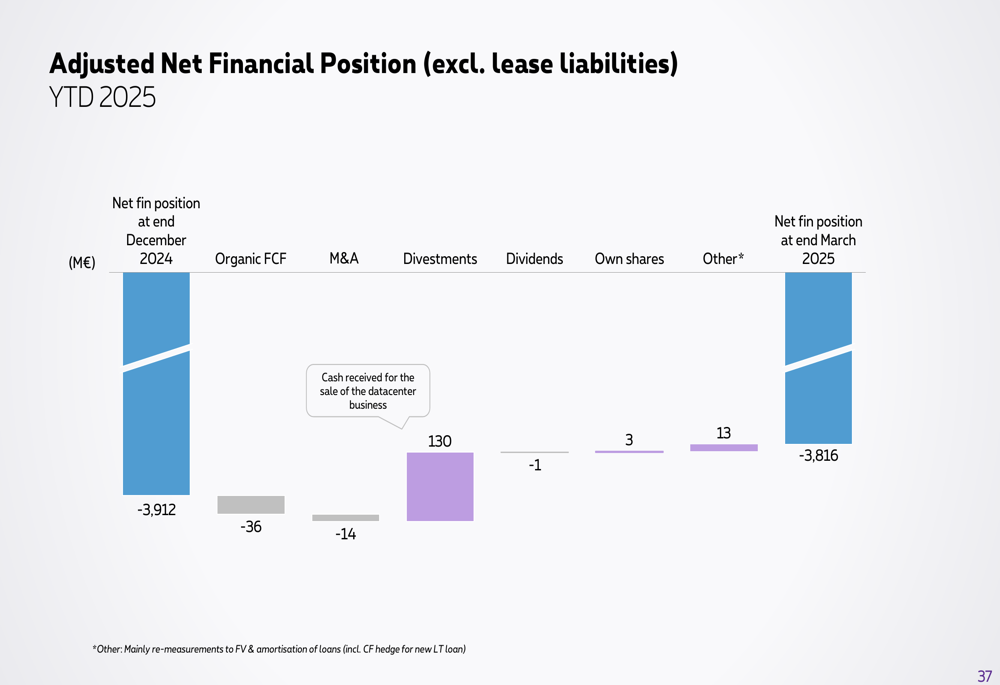 Adjusted Net Financial Position (excl. lease liabilities)
YTD 2025

(M€)

Net fin position at end December 2024

Organic FCF

M&A

Divestments

Dividends

Own shares

Other*

Net fin position at end March 2025

Cash received for the sale of the datacenter business

-3,912

-36

-14

130

-1

3

13

-3,816

*Other: Mainly re-measurements to FV & amortisation of loans (incl. CF hedge for new LT loan)

37